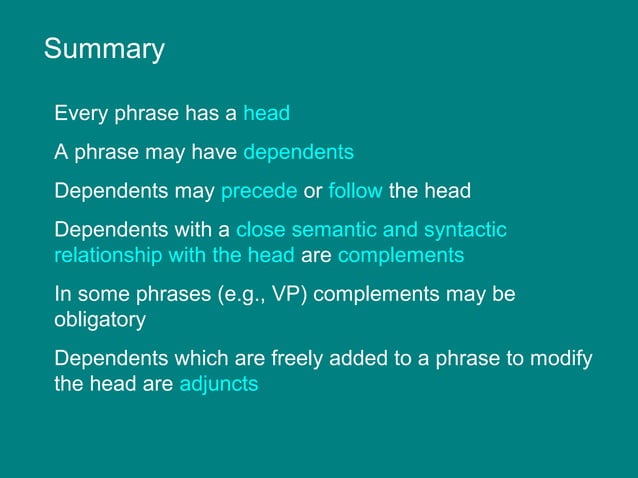 Summary

Every phrase has a head

A phrase may have dependents

Dependents may precede or follow the head

Dependents with a close semantic and syntactic relationship with the head are complements

In some phrases (e.g., VP) complements may be obligatory

Dependents which are freely added to a phrase to modify the head are adjuncts